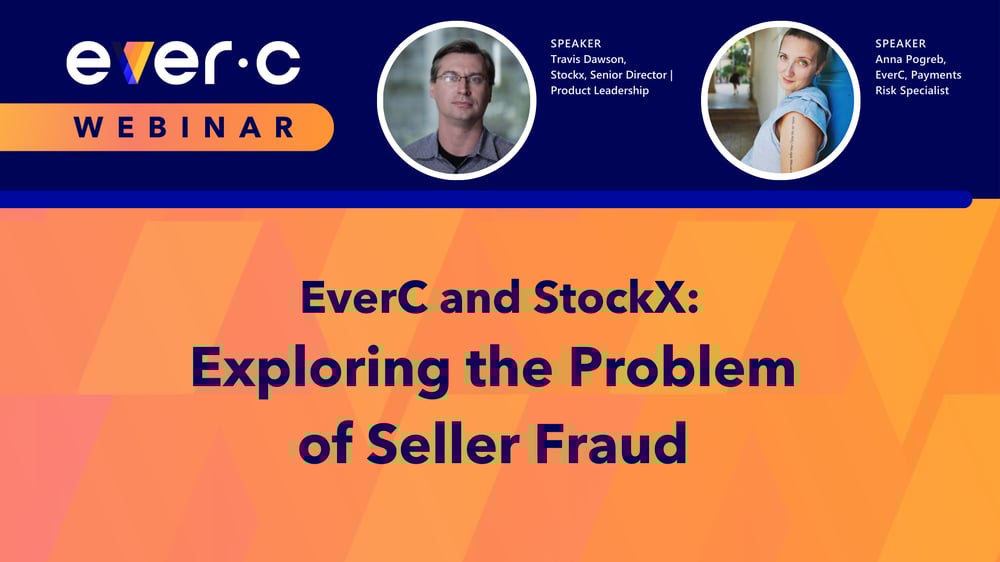 ever·c

WEBINAR

SPEAKER
Travis Dawson, Stockx, Senior Director | Product Leadership

SPEAKER
Anna Pogreb, EverC, Payments Risk Specialist

EverC and StockX:
Exploring the Problem of Seller Fraud